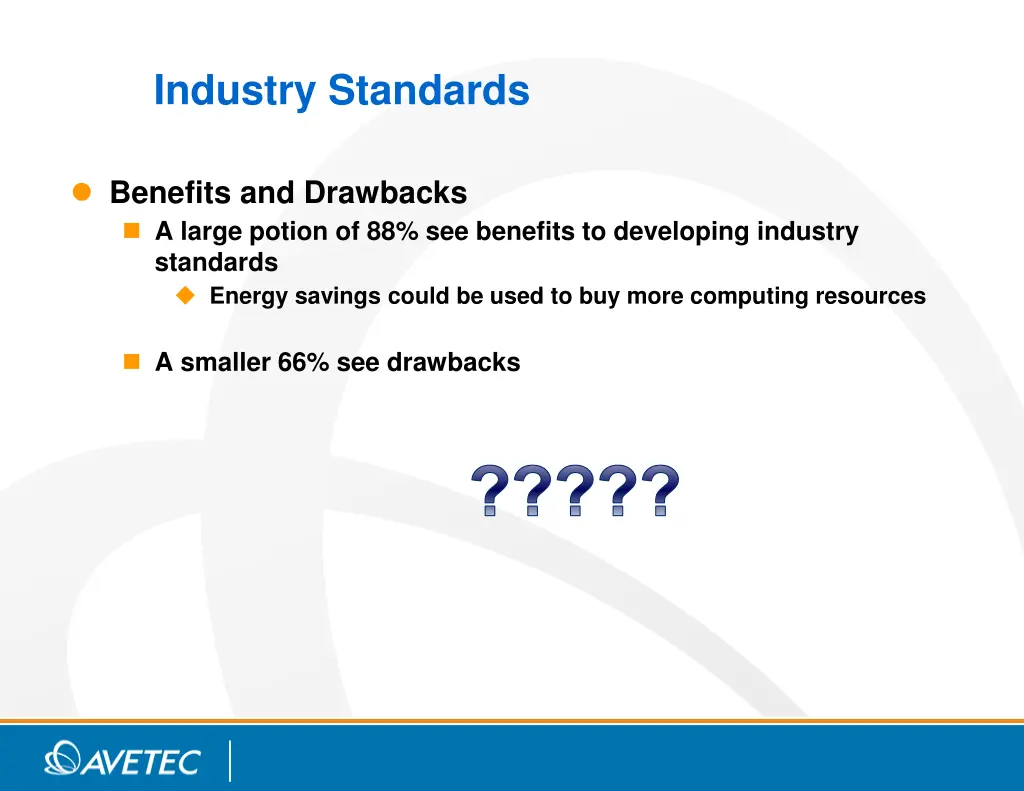 Industry Standards

Benefits and Drawbacks

A large potion of 88% see benefits to developing industry standards

Energy savings could be used to buy more computing resources

A smaller 66% see drawbacks

?????

AVETEC